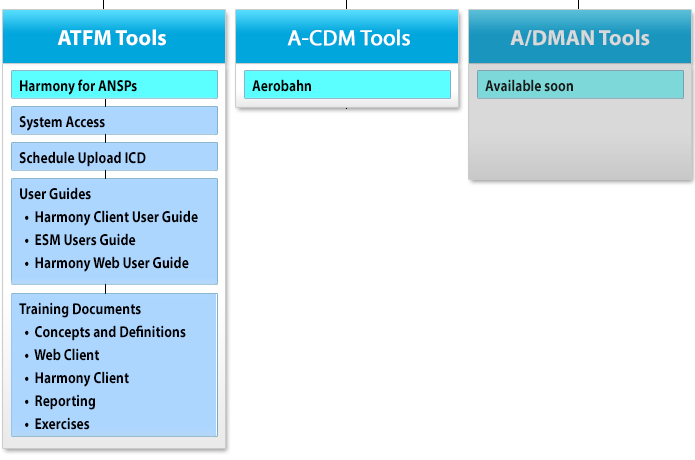 ATFM Tools

Harmony for ANSPs

System Access

Schedule Upload ICD

User Guides
• Harmony Client User Guide
• ESM Users Guide
• Harmony Web User Guide

Training Documents
• Concepts and Definitions
• Web Client
• Harmony Client
• Reporting
• Exercises

A-CDM Tools

Aerobahn

A/DMAN Tools

Available soon